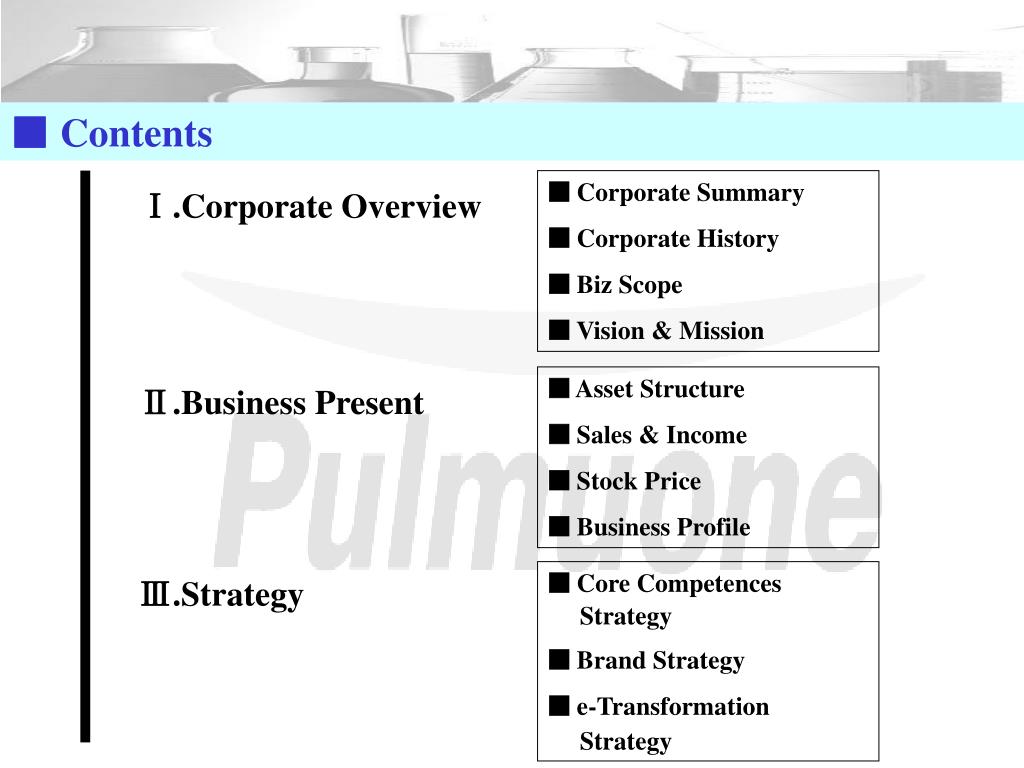 ■ Contents

Ⅰ.Corporate Overview

■ Corporate Summary
■ Corporate History
■ Biz Scope
■ Vision & Mission

Ⅱ.Business Present

■ Asset Structure
■ Sales & Income
■ Stock Price
■ Business Profile

Ⅲ.Strategy

■ Core Competences Strategy
■ Brand Strategy
■ e-Transformation Strategy

Pulmuone